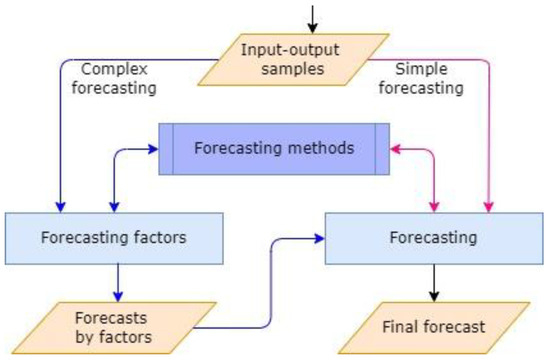 Input-output samples

Complex forecasting

Simple forecasting

Forecasting methods

Forecasting factors

Forecasting

Forecasts by factors

Final forecast